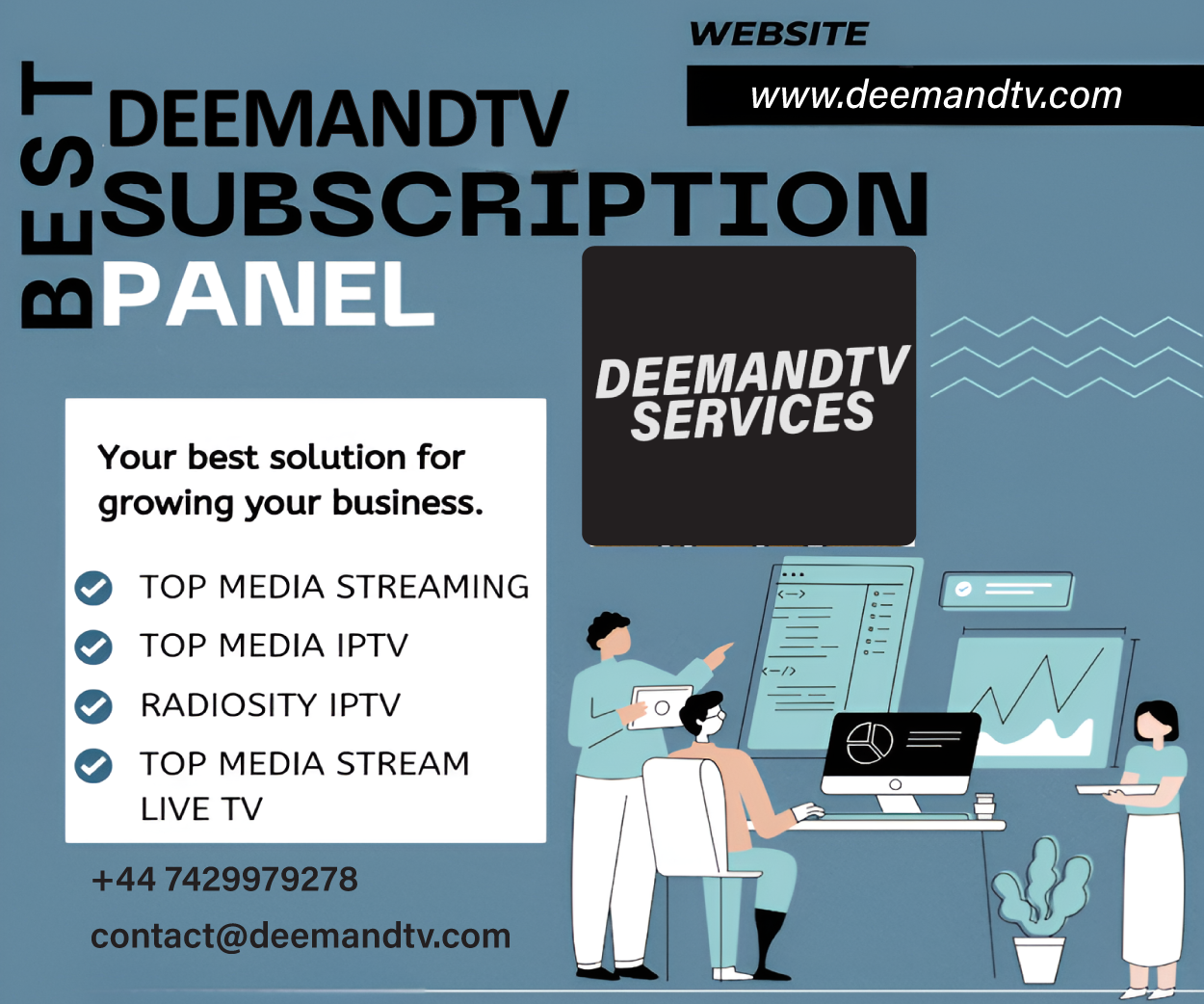 WEBSITE
www.deemandtv.com

BEST
DEEMANDTV
SUBSCRIPTION
PANEL

DEEMANDTV SERVICES

Your best solution for growing your business.

TOP MEDIA STREAMING
TOP MEDIA IPTV
RADIOSITY IPTV
TOP MEDIA STREAM LIVE TV

+44 7429979278
contact@deemandtv.com